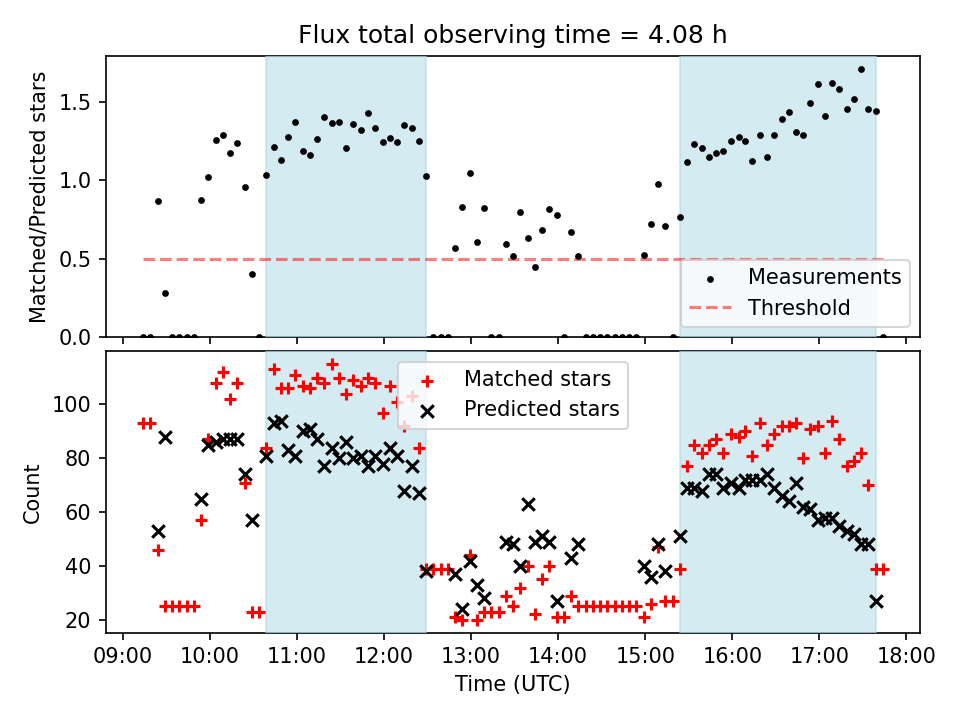 Flux total observing time = 4.08 h

Matched/Predicted stars

1.5
1.0
0.5
0.0

Measurements
Threshold

Count

100
80
60
40
20

Matched stars
Predicted stars

09:00 10:00 11:00 12:00 13:00 14:00 15:00 16:00 17:00 18:00

Time (UTC)